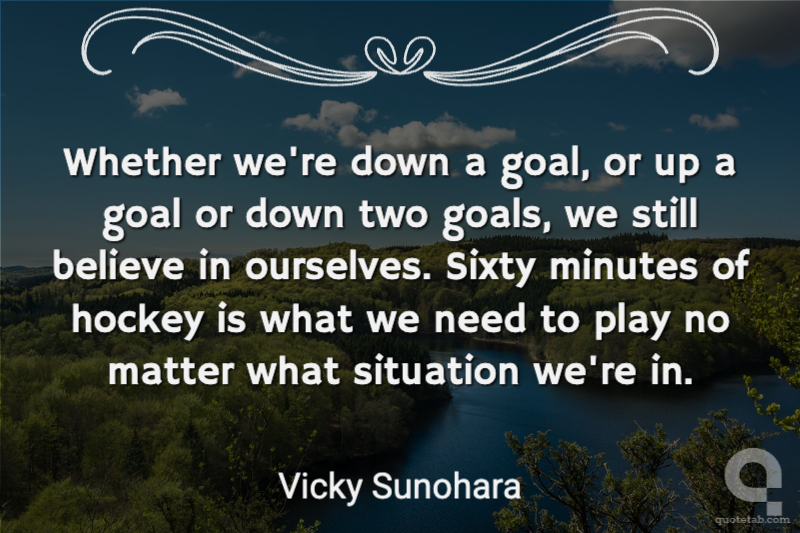 Whether we're down a goal, or up a goal or down two goals, we still believe in ourselves. Sixty minutes of hockey is what we need to play no matter what situation we're in.

Vicky Sunohara

quotetab.com